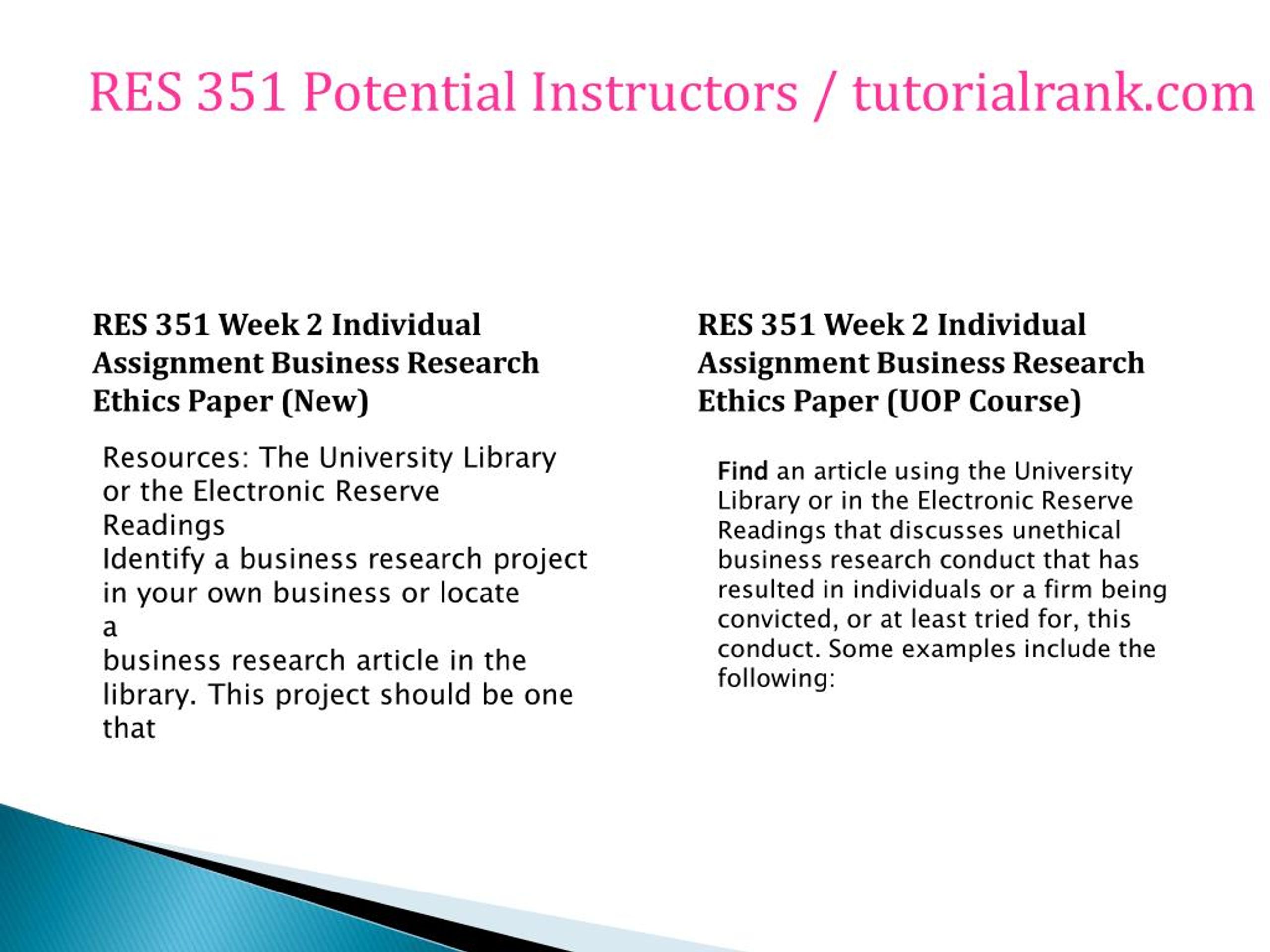 RES 351 Potential Instructors / tutorialrank.com

RES 351 Week 2 Individual Assignment Business Research Ethics Paper (New)

Resources: The University Library or the Electronic Reserve Readings
Identify a business research project in your own business or locate a business research article in the library. This project should be one that

RES 351 Week 2 Individual Assignment Business Research Ethics Paper (UOP Course)

Find an article using the University Library or in the Electronic Reserve Readings that discusses unethical business research conduct that has resulted in individuals or a firm being convicted, or at least tried for, this conduct. Some examples include the following: